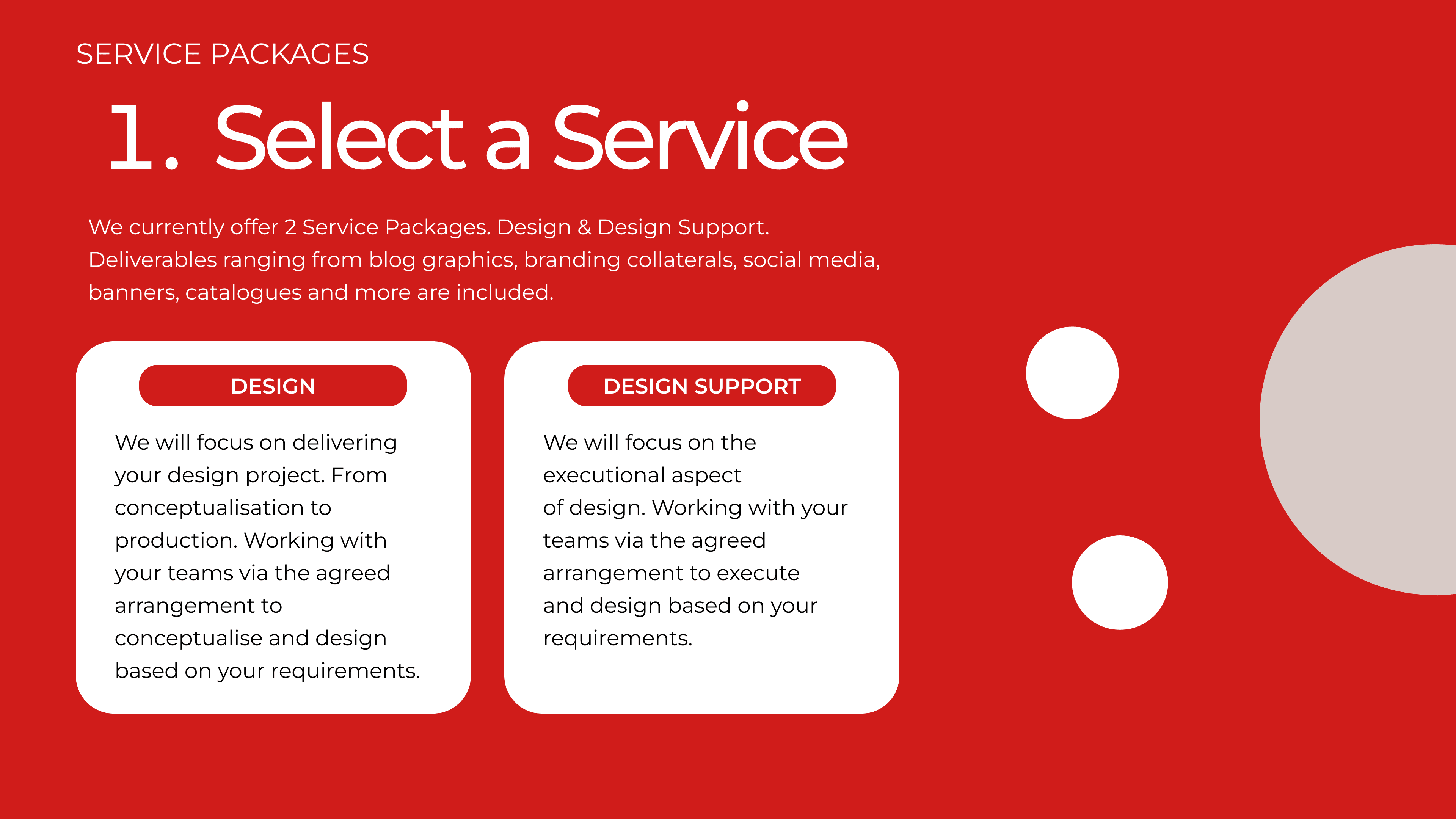 SERVICE PACKAGES

1. Select a Service

We currently offer 2 Service Packages. Design & Design Support. Deliverables ranging from blog graphics, branding collaterals, social media, banners, catalogues and more are included.

DESIGN

We will focus on delivering your design project. From conceptualisation to production. Working with your teams via the agreed arrangement to conceptualise and design based on your requirements.

DESIGN SUPPORT

We will focus on the executional aspect of design. Working with your teams via the agreed arrangement to execute and design based on your requirements.